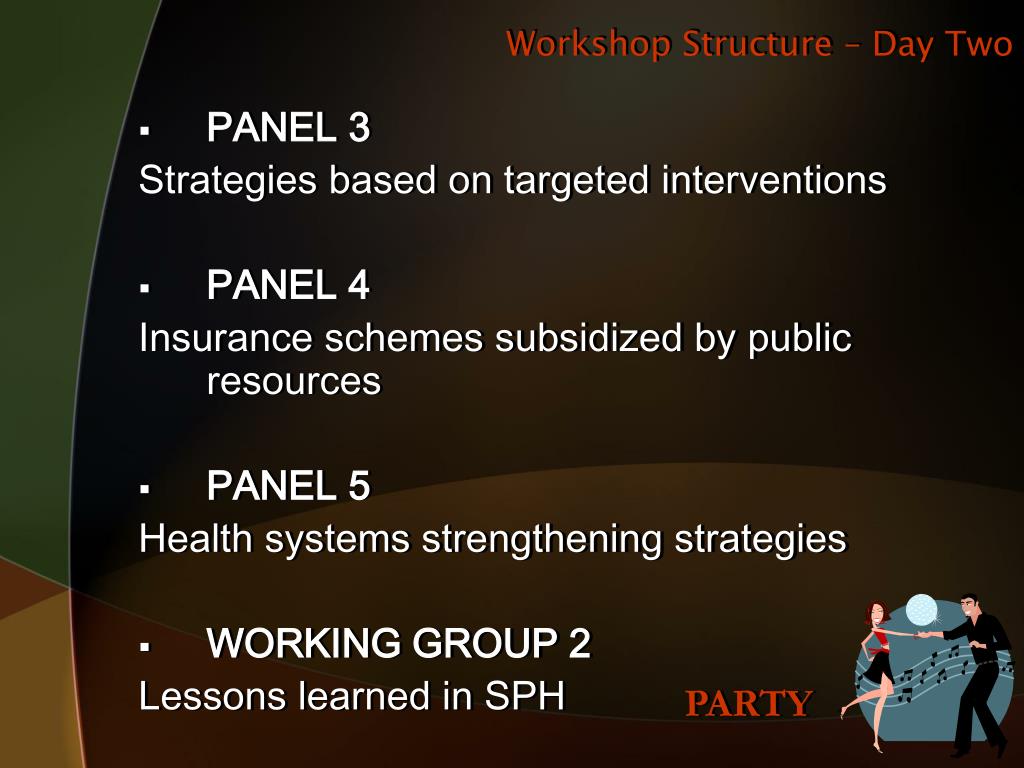 Workshop Structure – Day Two

▪ PANEL 3
Strategies based on targeted interventions

▪ PANEL 4
Insurance schemes subsidized by public resources

▪ PANEL 5
Health systems strengthening strategies

▪ WORKING GROUP 2
Lessons learned in SPH

PARTY